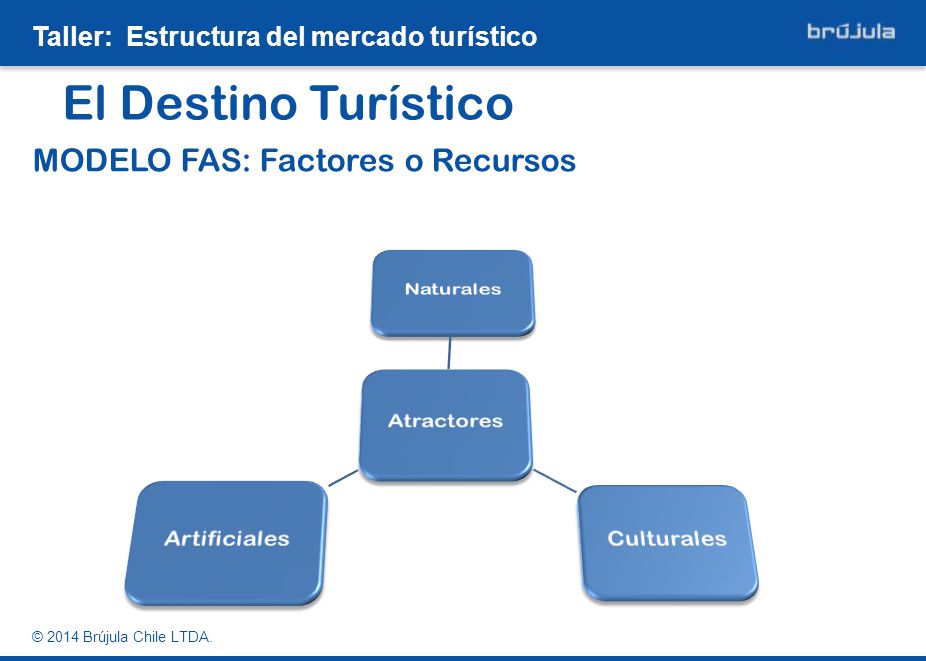 Taller: Estructura del mercado turístico

brújula

El Destino Turístico

MODELO FAS: Factores o Recursos

Naturales

Atractores

Artificiales

Culturales

© 2014 Brújula Chile LTDA.